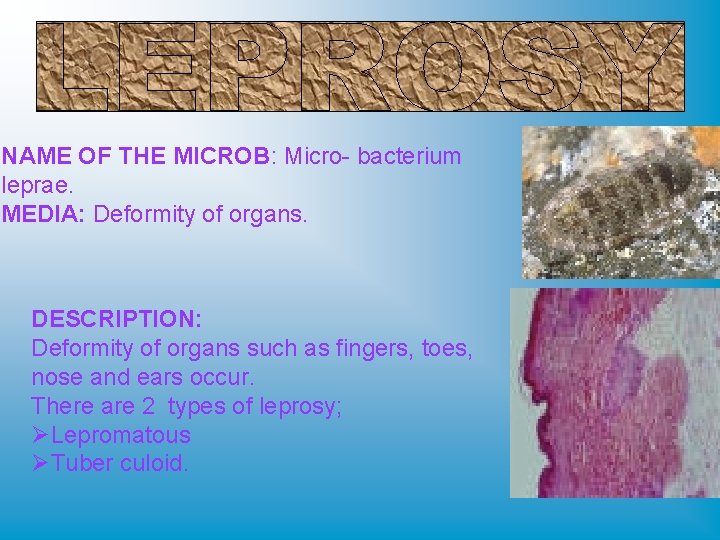 LEPROSY

NAME OF THE MICROB: Micro- bacterium leprae.
MEDIA: Deformity of organs.

DESCRIPTION:
Deformity of organs such as fingers, toes, nose and ears occur.
There are 2 types of leprosy;
➢Lepromatous
➢Tuber culoid.